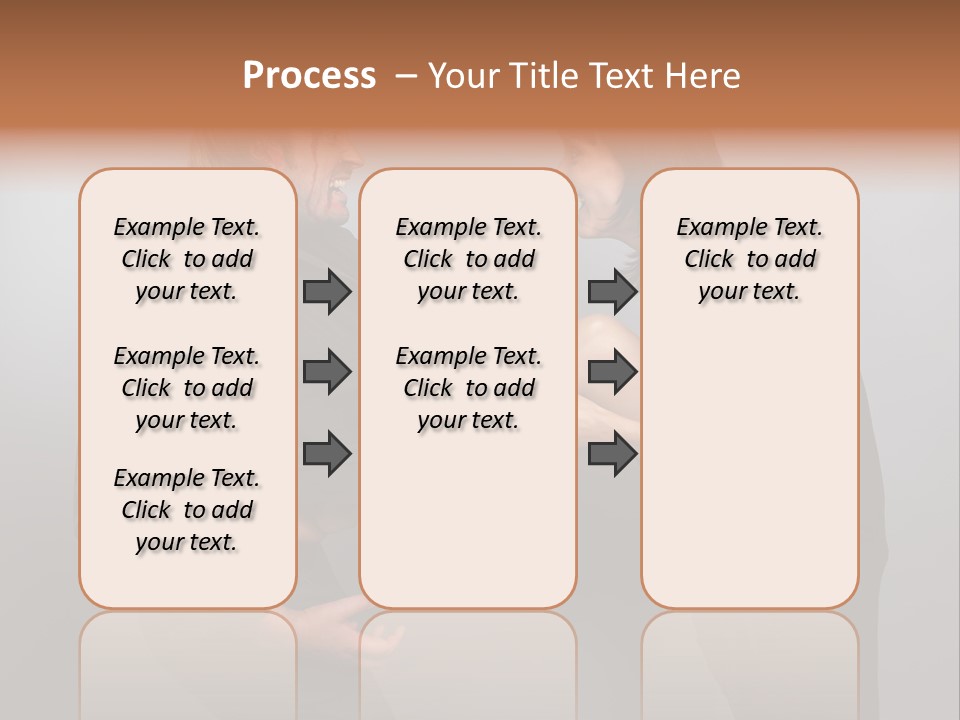 Process – Your Title Text Here

Example Text. Click to add your text.

Example Text. Click to add your text.

Example Text. Click to add your text.

Example Text. Click to add your text.

Example Text. Click to add your text.

Example Text. Click to add your text.